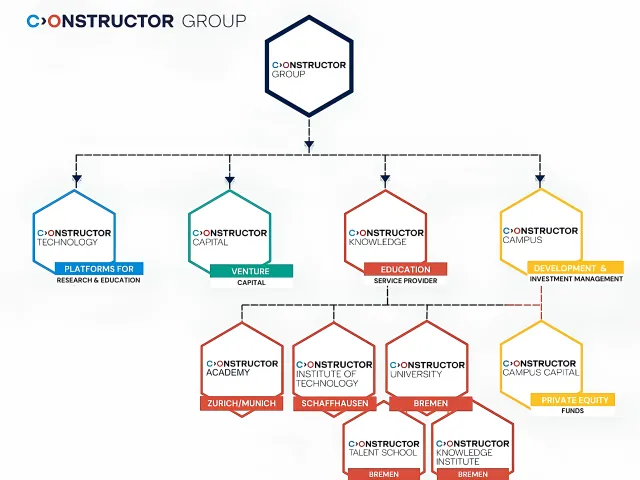 C>ONSTRUCTOR GROUP

C>ONSTRUCTOR GROUP

C>ONSTRUCTOR TECHNOLOGY
PLATFORMS FOR
RESEARCH & EDUCATION

C>ONSTRUCTOR CAPITAL
VENTURE
CAPITAL

C>ONSTRUCTOR KNOWLEDGE
EDUCATION
SERVICE PROVIDER

C>ONSTRUCTOR CAMPUS
DEVELOPMENT &
INVESTMENT MANAGEMENT

C>ONSTRUCTOR ACADEMY
ZURICH/MUNICH

C>ONSTRUCTOR INSTITUTE OF TECHNOLOGY
SCHAFFHAUSEN

C>ONSTRUCTOR UNIVERSITY
BREMEN

C>ONSTRUCTOR CAMPUS CAPITAL
PRIVATE EQUITY
FUNDS

C>ONSTRUCTOR TALENT SCHOOL
BREMEN

C>ONSTRUCTOR KNOWLEDGE INSTITUTE
BREMEN